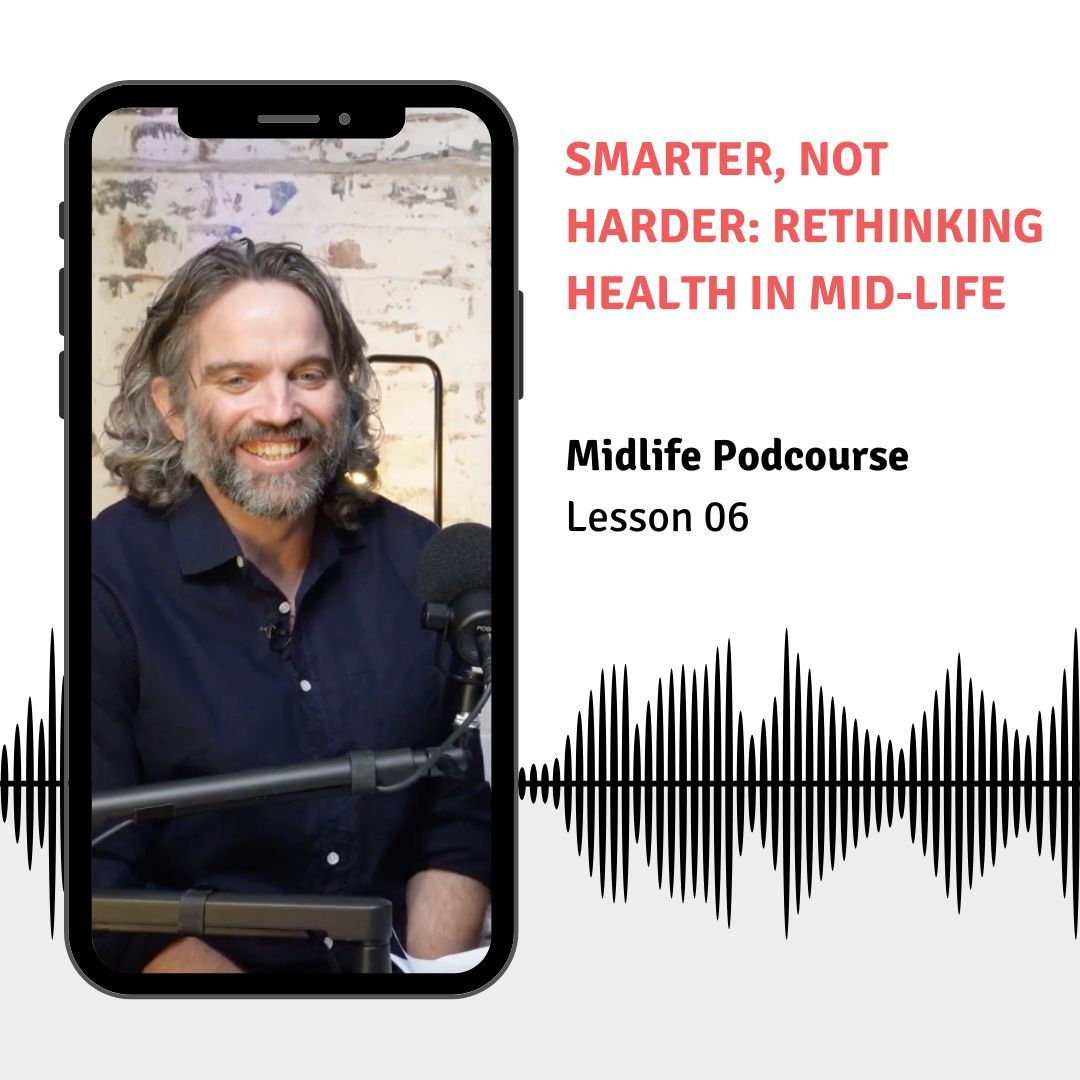 SMARTER, NOT HARDER: RETHINKING HEALTH IN MID-LIFE

Midlife Podcourse
Lesson 06